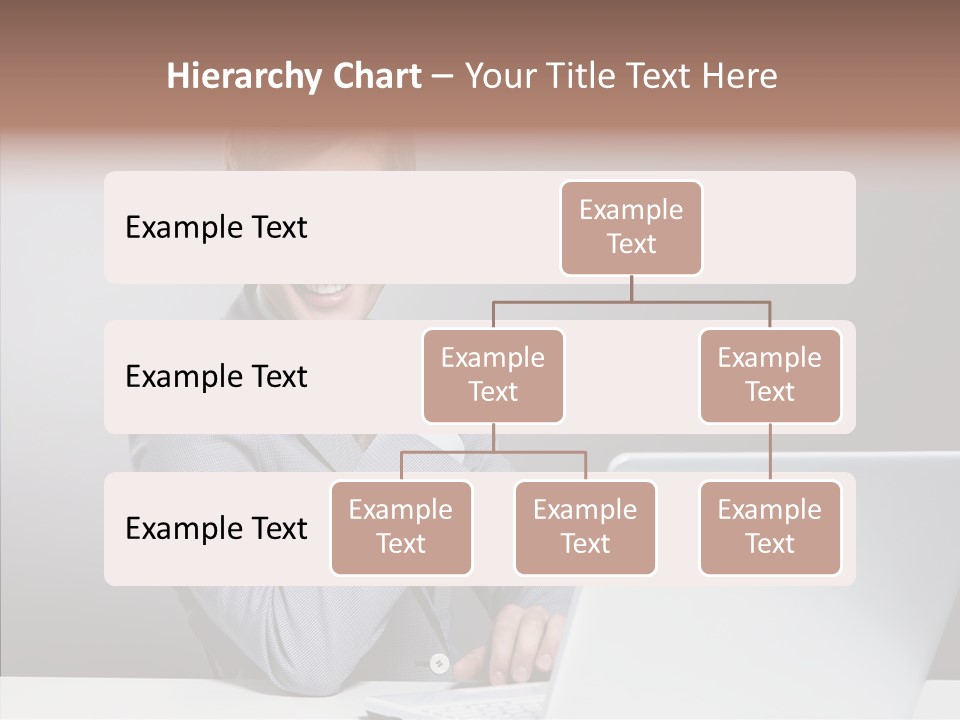 Hierarchy Chart – Your Title Text Here

Example Text

Example Text

Example Text

Example Text

Example Text

Example Text

Example Text

Example Text

Example Text